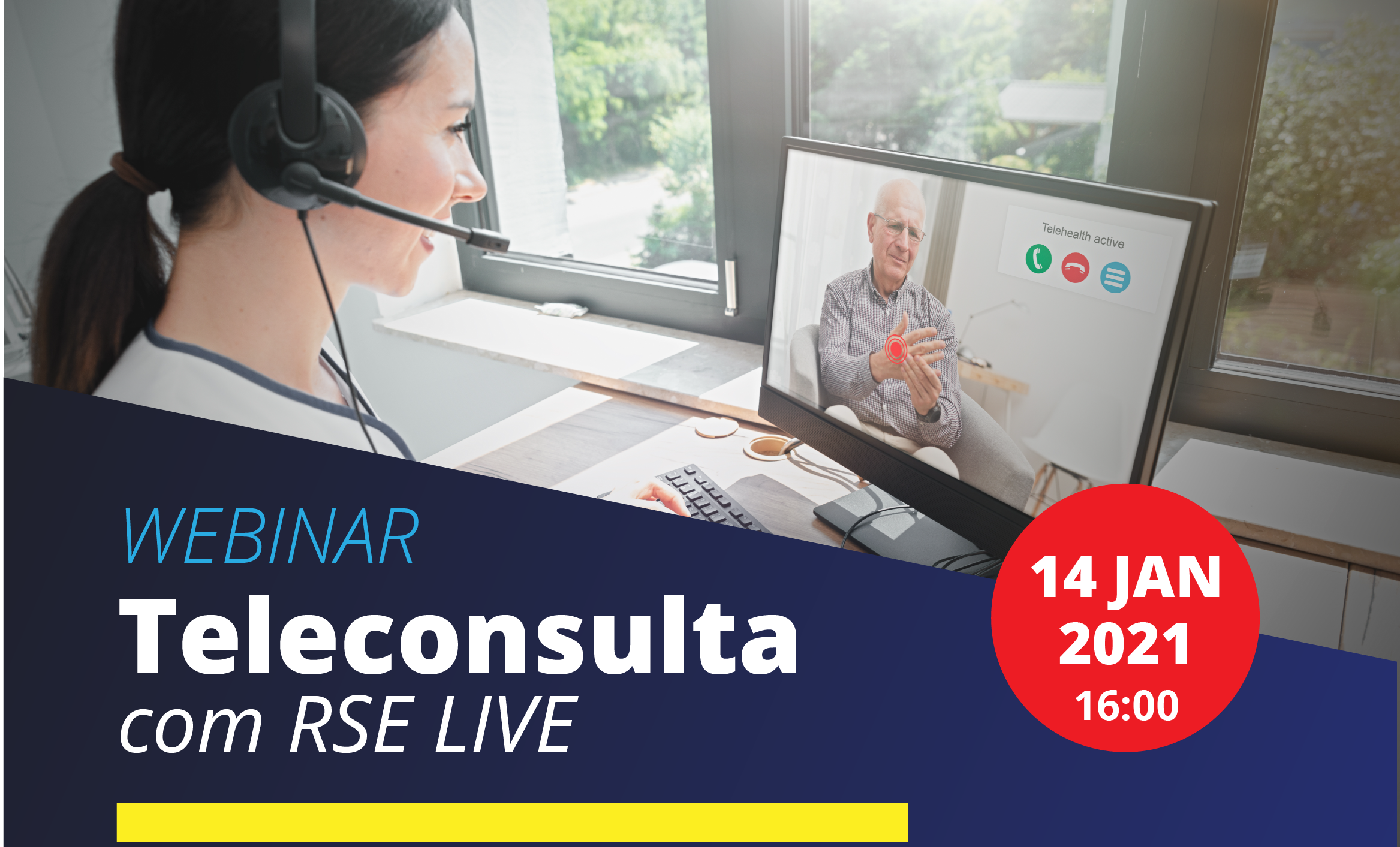 Telehealth active

WEBINAR
Teleconsulta
com RSE LIVE

14 JAN
2021
16:00